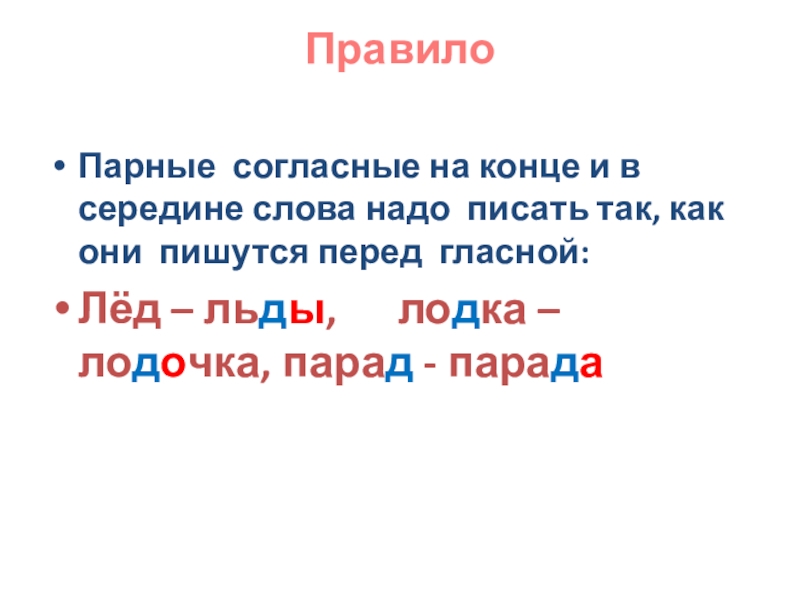 Правило

• Парные согласные на конце и в середине слова надо писать так, как они пишутся перед гласной:

• Лёд – льды, лодка – лодочка, парад - парада